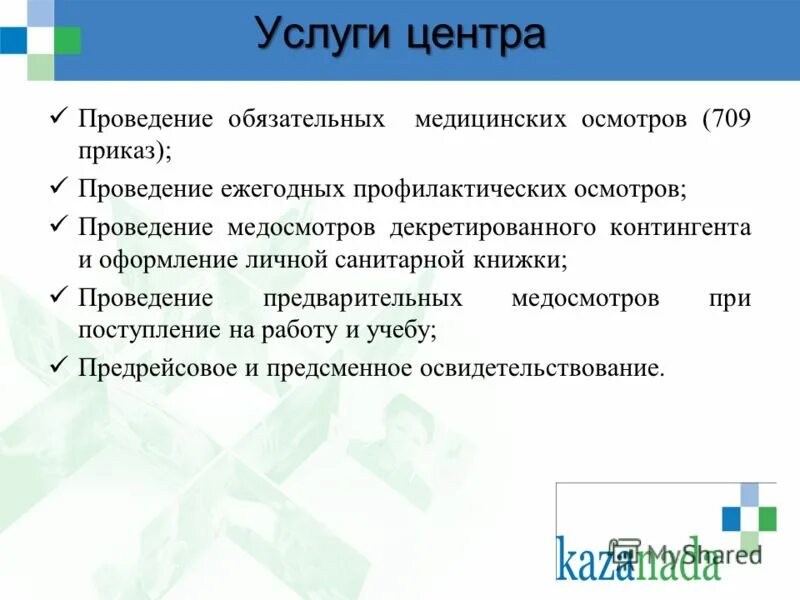 Услуги центра

✓ Проведение обязательных медицинских осмотров (709 приказ);

✓ Проведение ежегодных профилактических осмотров;

✓ Проведение медосмотров декретированного контингента и оформление личной санитарной книжки;

✓ Проведение предварительных медосмотров при поступление на работу и учебу;

✓ Предрейсовое и предсменное освидетельствование.

kazanada

MyShared